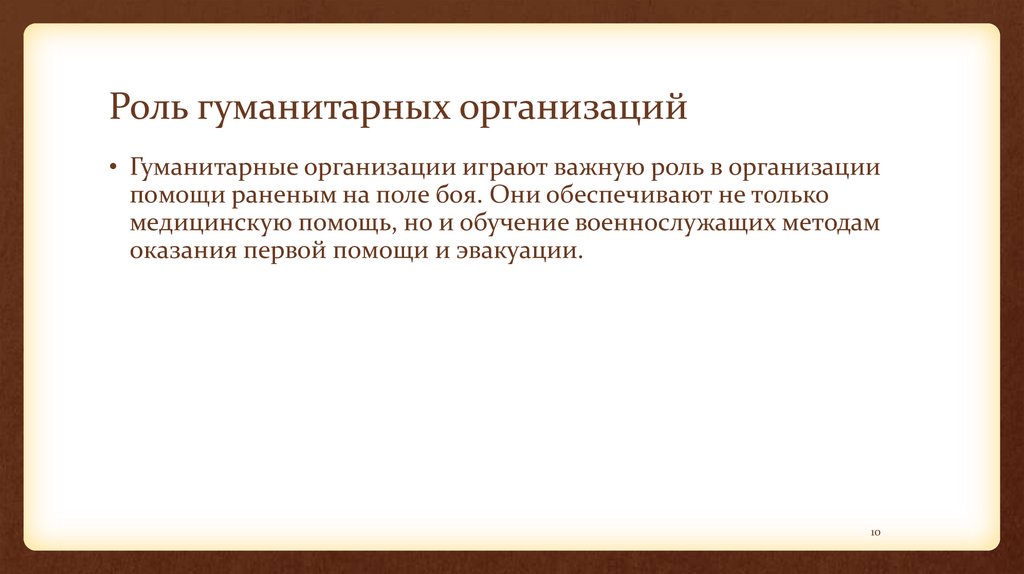 Роль гуманитарных организаций

• Гуманитарные организации играют важную роль в организации помощи раненым на поле боя. Они обеспечивают не только медицинскую помощь, но и обучение военнослужащих методам оказания первой помощи и эвакуации.

10